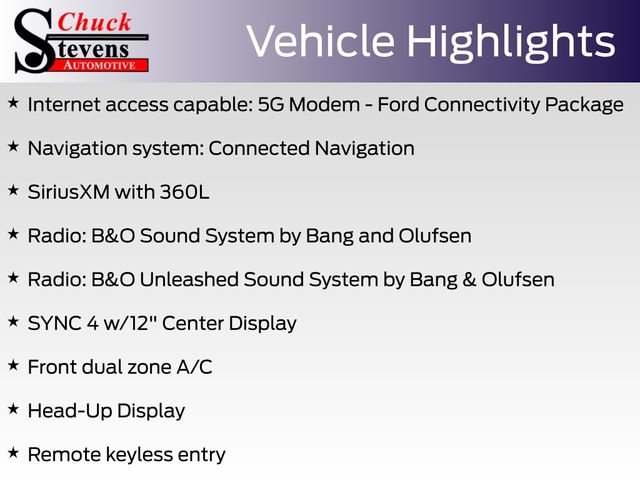 Chuck
Stevens
AUTOMOTIVE

Vehicle Highlights

★ Internet access capable: 5G Modem - Ford Connectivity Package

★ Navigation system: Connected Navigation

★ SiriusXM with 360L

★ Radio: B&O Sound System by Bang and Olufsen

★ Radio: B&O Unleashed Sound System by Bang & Olufsen

★ SYNC 4 w/12" Center Display

★ Front dual zone A/C

★ Head-Up Display

★ Remote keyless entry